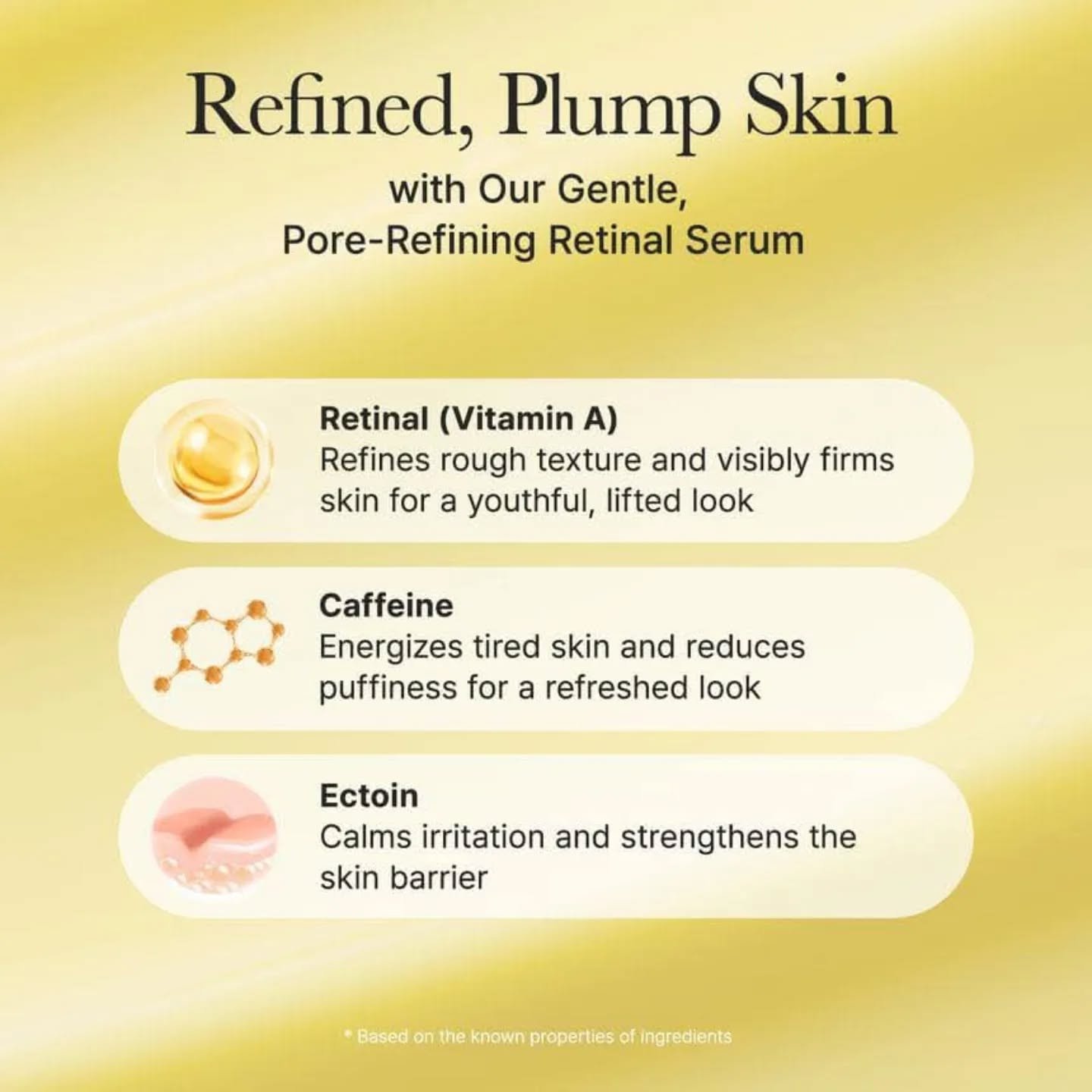 Refined, Plump Skin

with Our Gentle, Pore-Refining Retinal Serum

Retinal (Vitamin A)
Refines rough texture and visibly firms skin for a youthful, lifted look

Caffeine
Energizes tired skin and reduces puffiness for a refreshed look

Ectoin
Calms irritation and strengthens the skin barrier

* Based on the known properties of ingredients